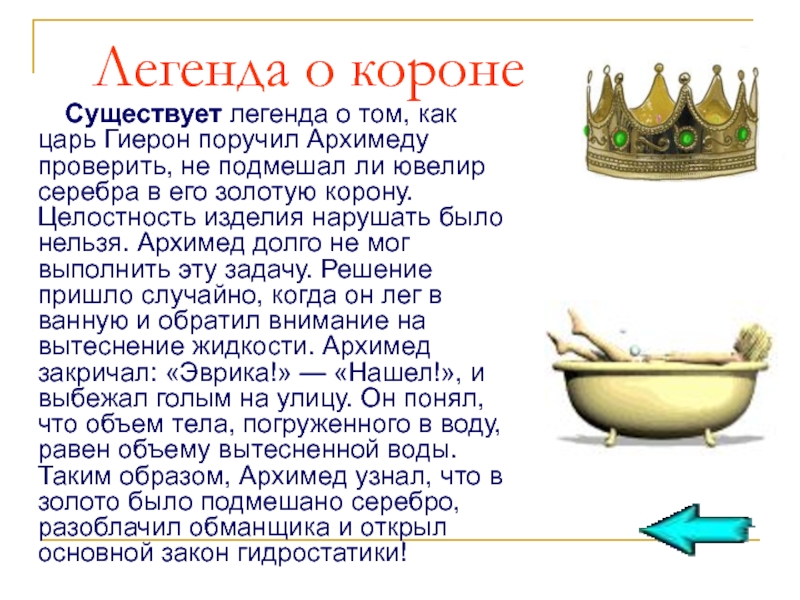 Легенда о короне

Существует легенда о том, как царь Гиерон поручил Архимеду проверить, не подмешал ли ювелир серебра в его золотую корону. Целостность изделия нарушать было нельзя. Архимед долго не мог выполнить эту задачу. Решение пришло случайно, когда он лег в ванную и обратил внимание на вытеснение жидкости. Архимед закричал: «Эврика!» — «Нашел!», и выбежал голым на улицу. Он понял, что объем тела, погруженного в воду, равен объему вытесненной воды. Таким образом, Архимед узнал, что в золото было подмешано серебро, разоблачил обманщика и открыл основной закон гидростатики!